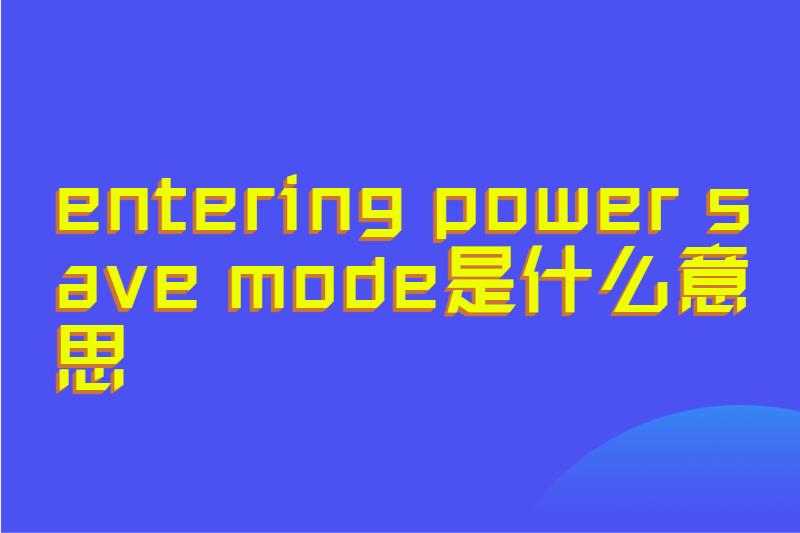 entering power save mode是什么意思